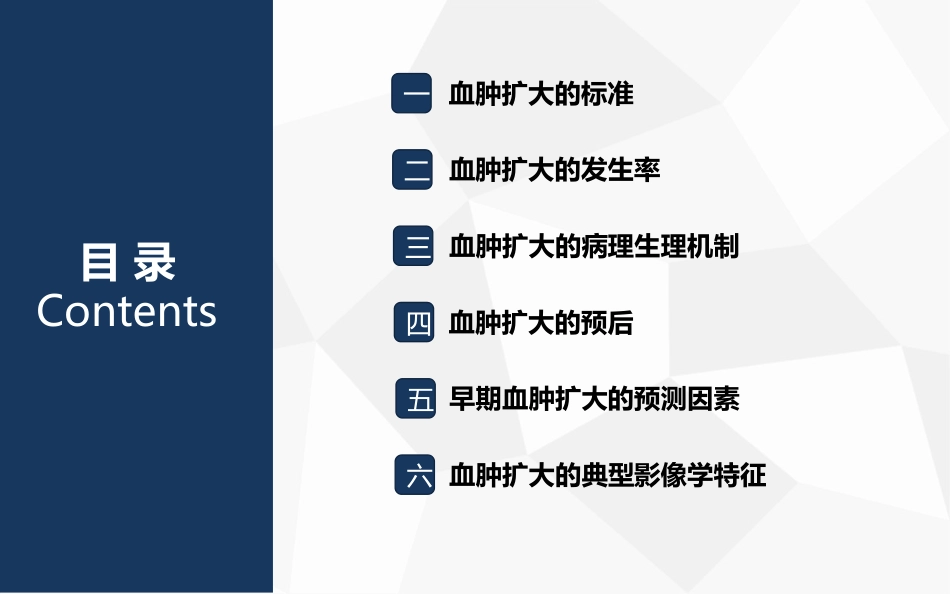 目 录
Contents

一 血肿扩大的标准

二 血肿扩大的发生率

三 血肿扩大的病理生理机制

四 血肿扩大的预后

五 早期血肿扩大的预测因素

六 血肿扩大的典型影像学特征